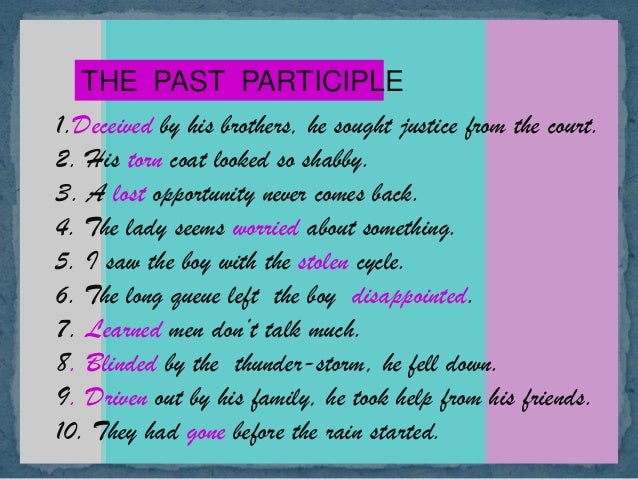 THE PAST PARTICIPLE

1.Deceived by his brothers, he sought justice from the court.
2. His torn coat looked so shabby.
3. A lost opportunity never comes back.
4. The lady seems worried about something.
5. I saw the boy with the stolen cycle.
6. The long queue left the boy disappointed.
7. Learned men don't talk much.
8. Blinded by the thunder-storm, he fell down.
9. Driven out by his family, he took help from his friends.
10. They had gone before the rain started.